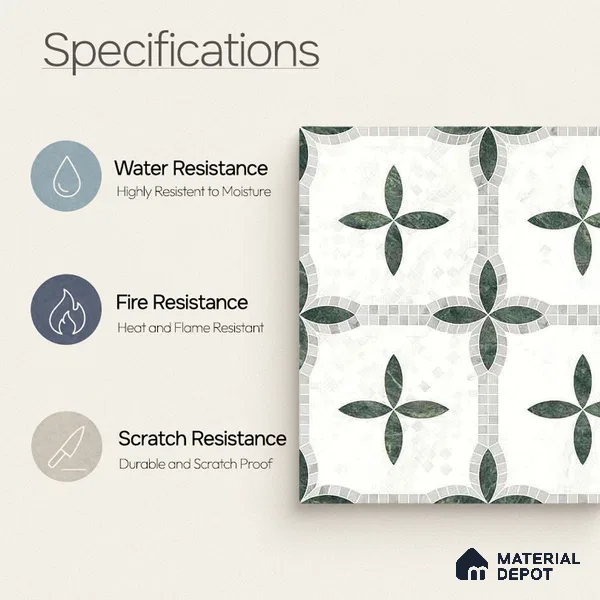 Specifications

Water Resistance
Highly Resistent to Moisture

Fire Resistance
Heat and Flame Resistant

Scratch Resistance
Durable and Scratch Proof

MATERIAL DEPOT